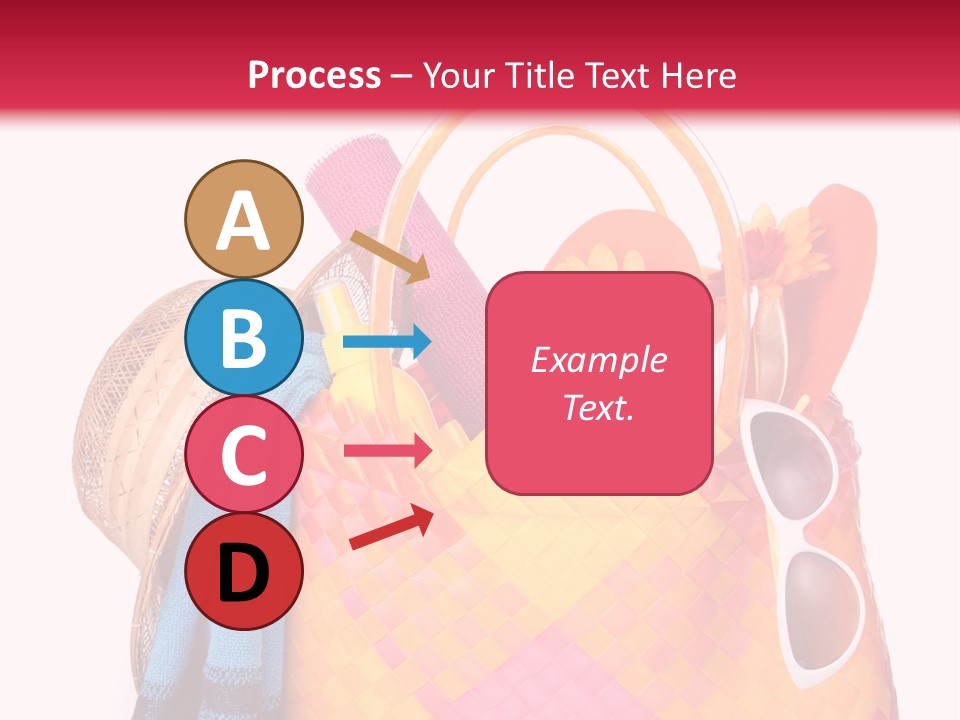 Process – Your Title Text Here

A

B

C

D

Example Text.